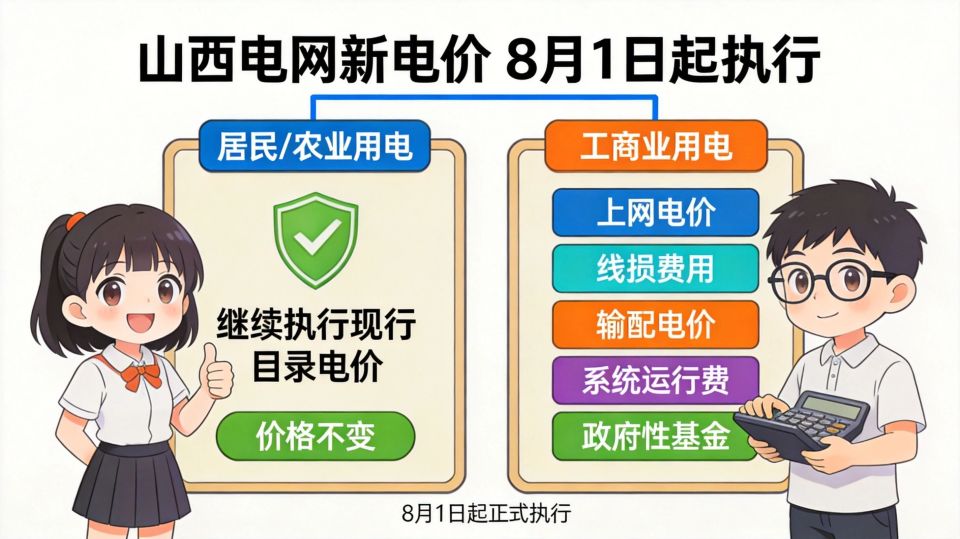 山西电网新电价 8月1日起执行

居民/农业用电

继续执行现行目录电价

价格不变

工商业用电

上网电价

线损费用

输配电价

系统运行费

政府性基金

8月1日起正式执行